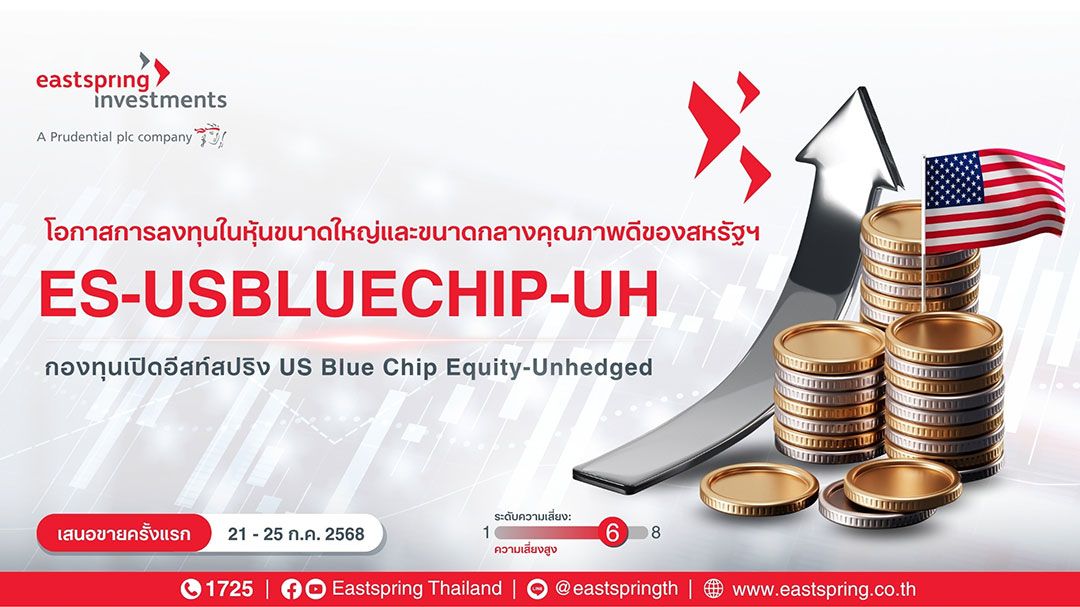 eastspring investments
A Prudential plc company

โอกาสการลงทุนในหุ้นขนาดใหญ่และขนาดกลางคุณภาพดีของสหรัฐฯ

ES-USBLUECHIP-UH

กองทุนเปิดอีสท์สปริง US Blue Chip Equity-Unhedged

เสนอขายครั้งแรก 21 - 25 ก.ค. 2568

ระดับความเสี่ยง:
1 6 8
ความเสี่ยงสูง

1725 | Eastspring Thailand | @eastspringth | www.eastspring.co.th